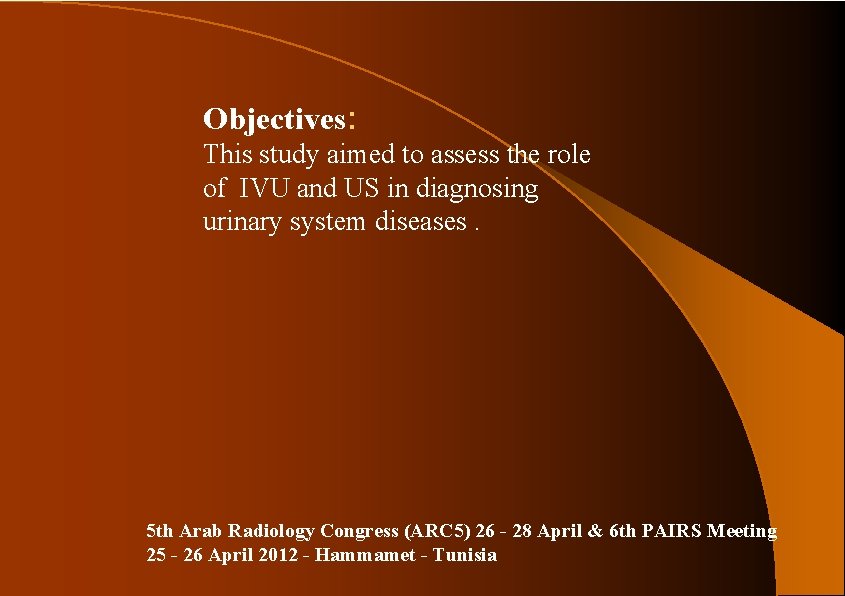 Objectives:
This study aimed to assess the role of IVU and US in diagnosing urinary system diseases .

5th Arab Radiology Congress (ARC5) 26 - 28 April & 6th PAIRS Meeting 25 - 26 April 2012 - Hammamet - Tunisia